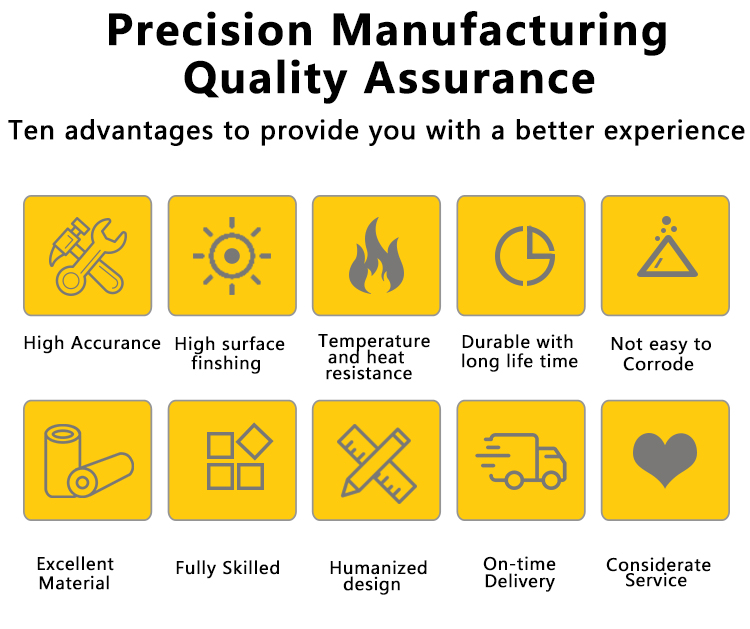 Precision Manufacturing Quality Assurance

Ten advantages to provide you with a better experience

High Accurance

High surface finshing

Temperature and heat resistance

Durable with long life time

Not easy to Corrode

Excellent Material

Fully Skilled

Humanized design

On-time Delivery

Considerate Service